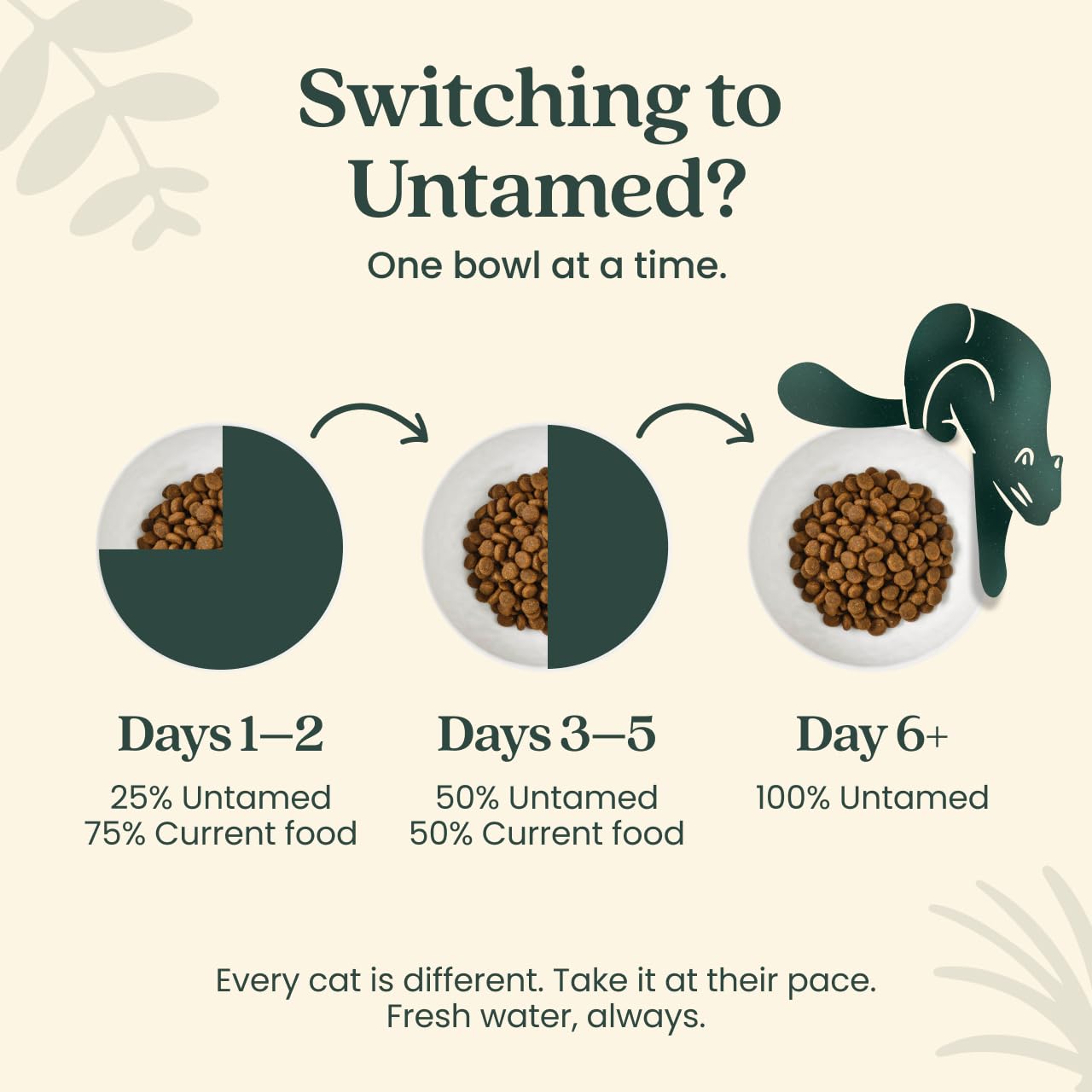 Switching to Untamed?

One bowl at a time.

Days 1—2

25% Untamed
75% Current food

Days 3—5

50% Untamed
50% Current food

Day 6+

100% Untamed

Every cat is different. Take it at their pace.
Fresh water, always.